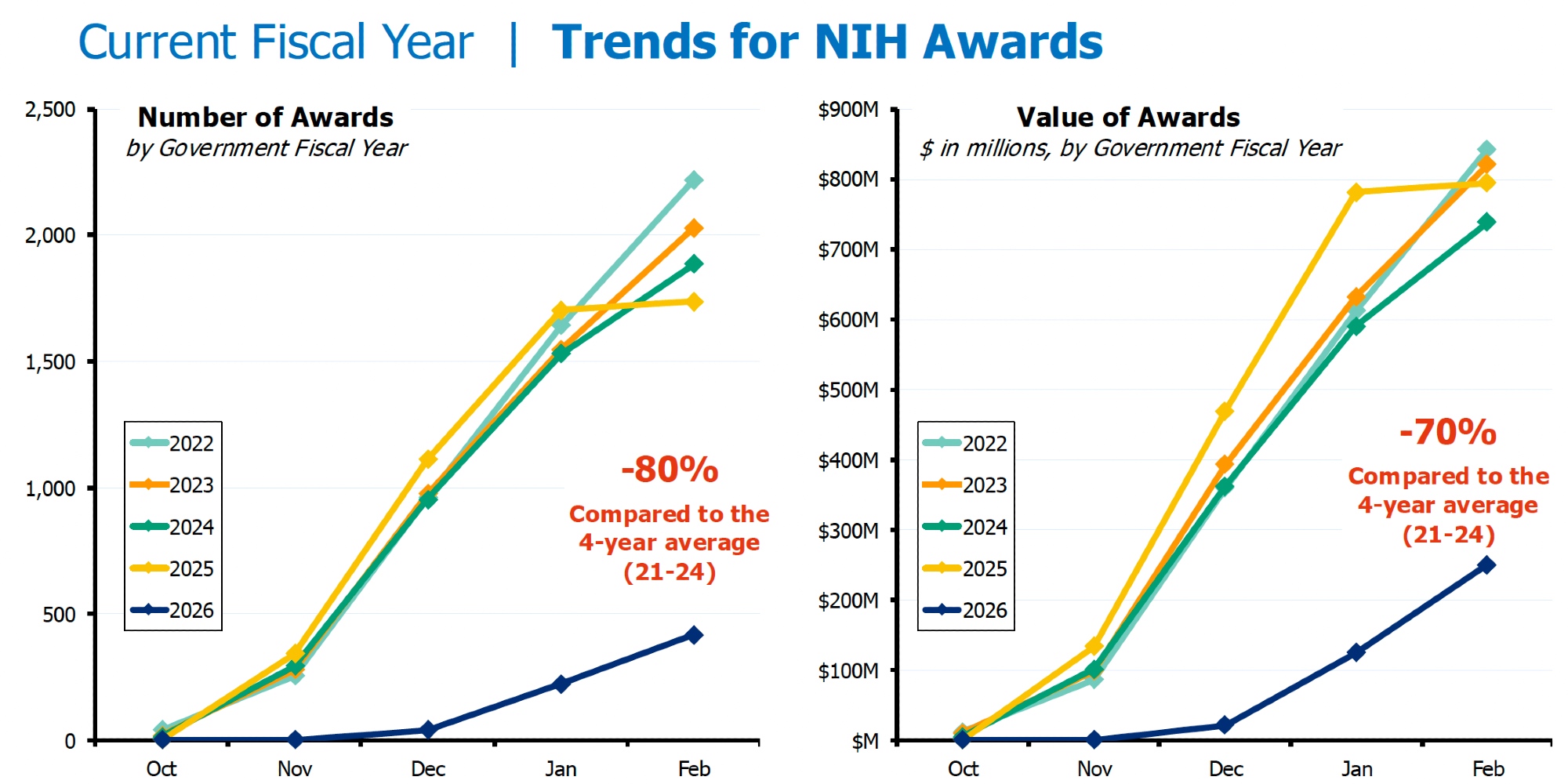 Current Fiscal Year | Trends for NIH Awards

Number of Awards
by Government Fiscal Year

2,500
2,000
1,500
1,000
500
0

2022
2023
2024
2025
2026

-80%
Compared to the 4-year average (21-24)

Oct Nov Dec Jan Feb

Value of Awards
$ in millions, by Government Fiscal Year

$900M
$800M
$700M
$600M
$500M
$400M
$300M
$200M
$100M
$M

2022
2023
2024
2025
2026

-70%
Compared to the 4-year average (21-24)

Oct Nov Dec Jan Feb